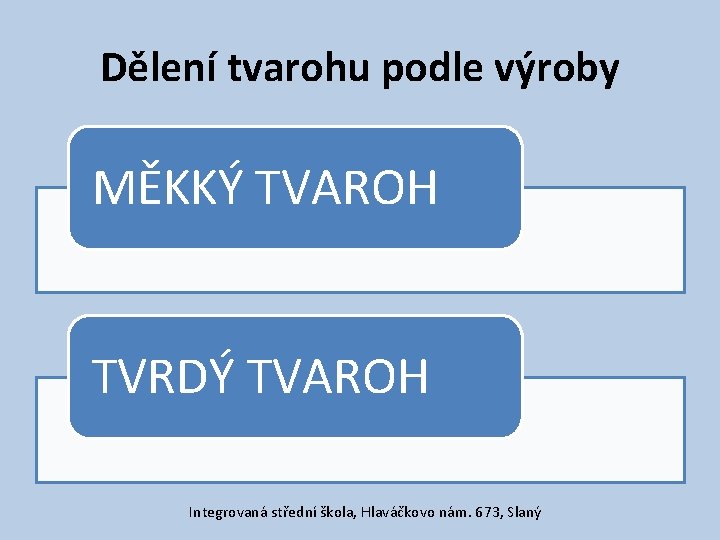 Dělení tvarohu podle výroby

MĚKKÝ TVAROH

TVRDÝ TVAROH

Integrovaná střední škola, Hlaváčkovo nám. 673, Slaný